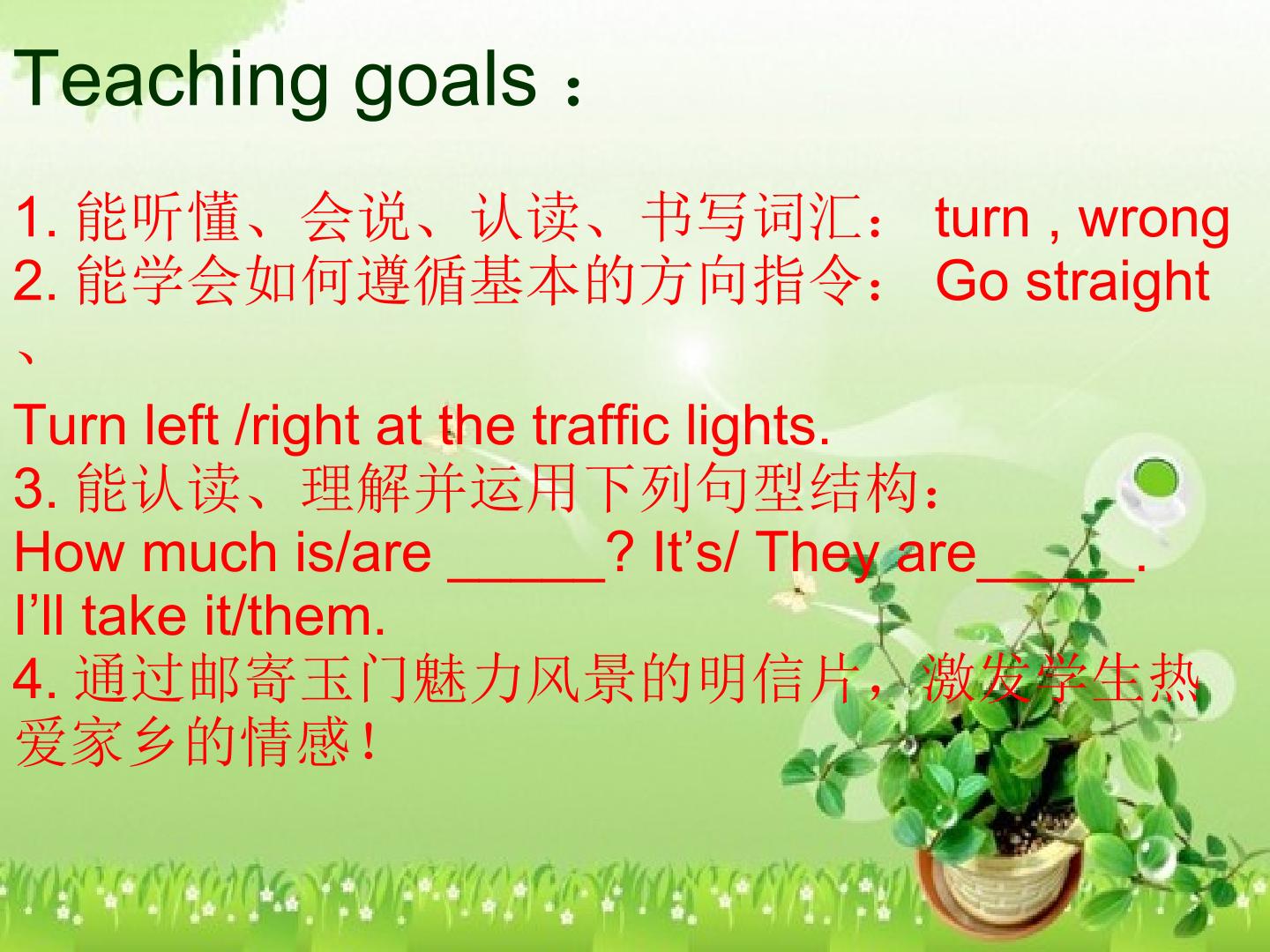 Teaching goals ：

1. 能听懂、会说、认读、书写词汇： turn , wrong
2. 能学会如何遵循基本的方向指令： Go straight 、
Turn left /right at the traffic lights.
3. 能认读、理解并运用下列句型结构：
How much is/are _____? It’s/ They are_____.
I’ll take it/them.
4. 通过邮寄玉门魅力风景的明信片，激发学生热爱家乡的情感！